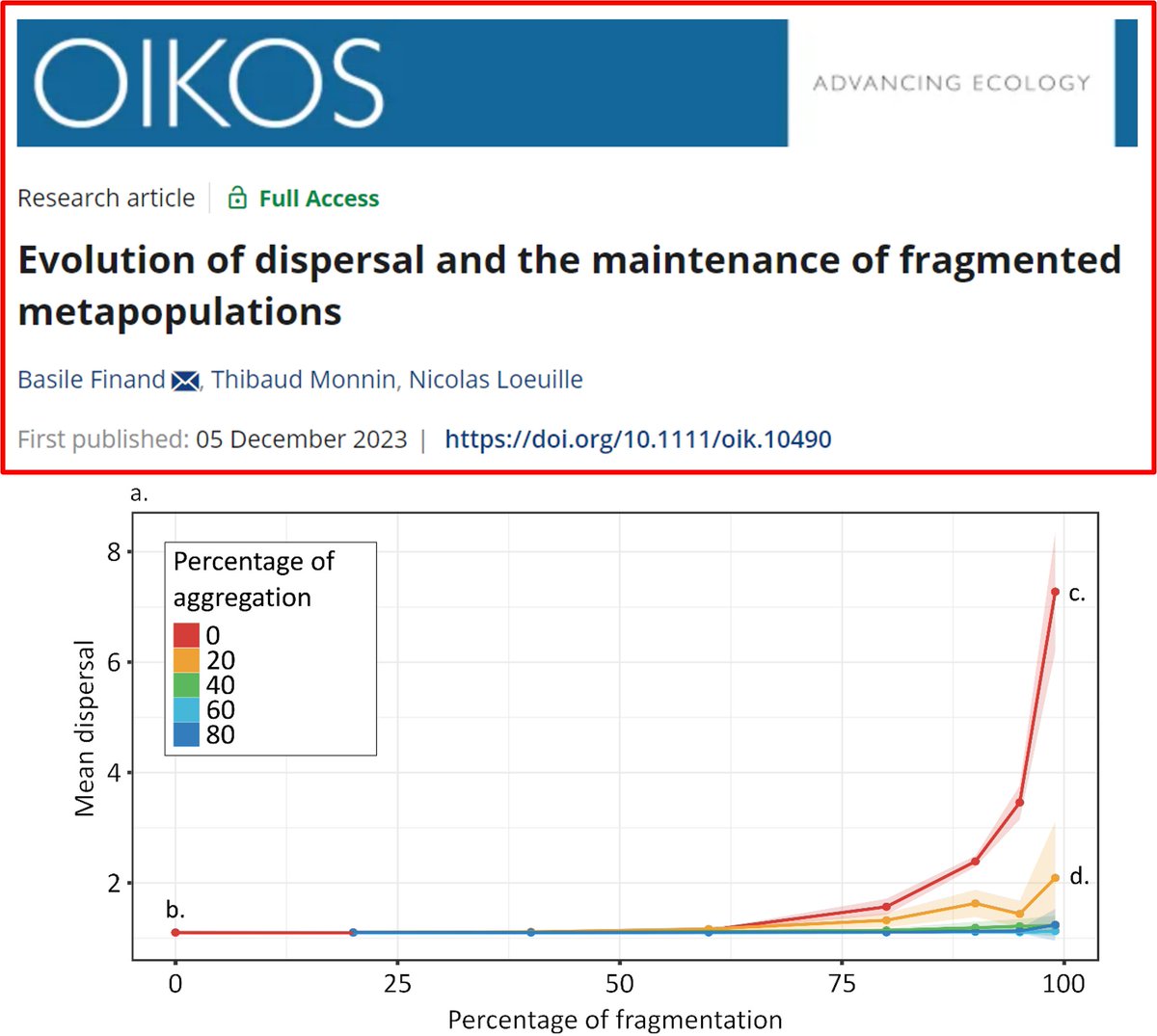 OIKOS

ADVANCING ECOLOGY

Research article | Full Access

Evolution of dispersal and the maintenance of fragmented metapopulations

Basile Finand, Thibaud Monnin, Nicolas Loeuille

First published: 05 December 2023 | https://doi.org/10.1111/oik.10490

a.

Percentage of aggregation
0
20
40
60
80

Mean dispersal

8
6
4
2

b.
c.
d.

0 25 50 75 100

Percentage of fragmentation